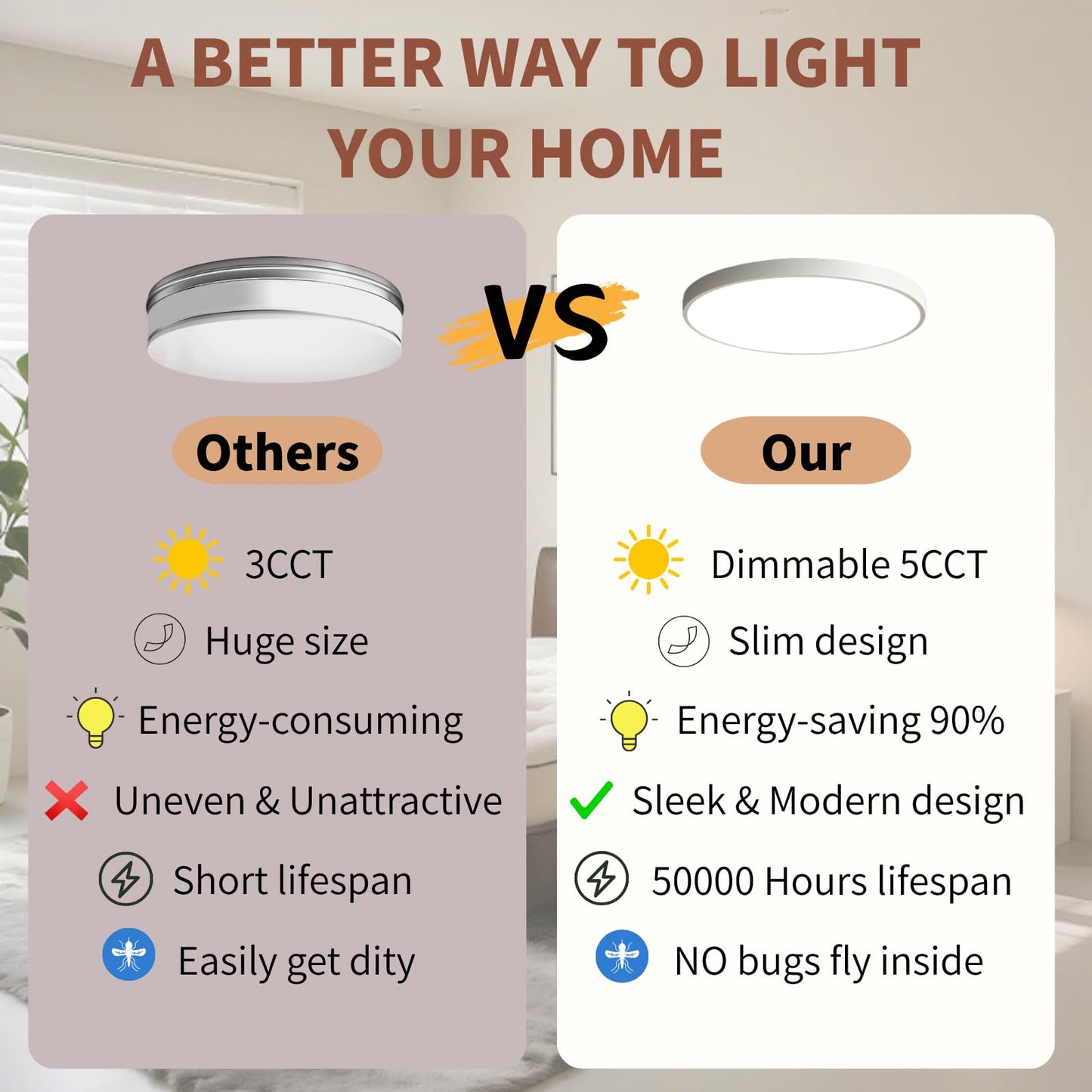 A BETTER WAY TO LIGHT YOUR HOME

VS

Others

3CCT

Huge size

Energy-consuming

Uneven & Unattractive

Short lifespan

Easily get dity

Our

Dimmable 5CCT

Slim design

Energy-saving 90%

Sleek & Modern design

50000 Hours lifespan

NO bugs fly inside